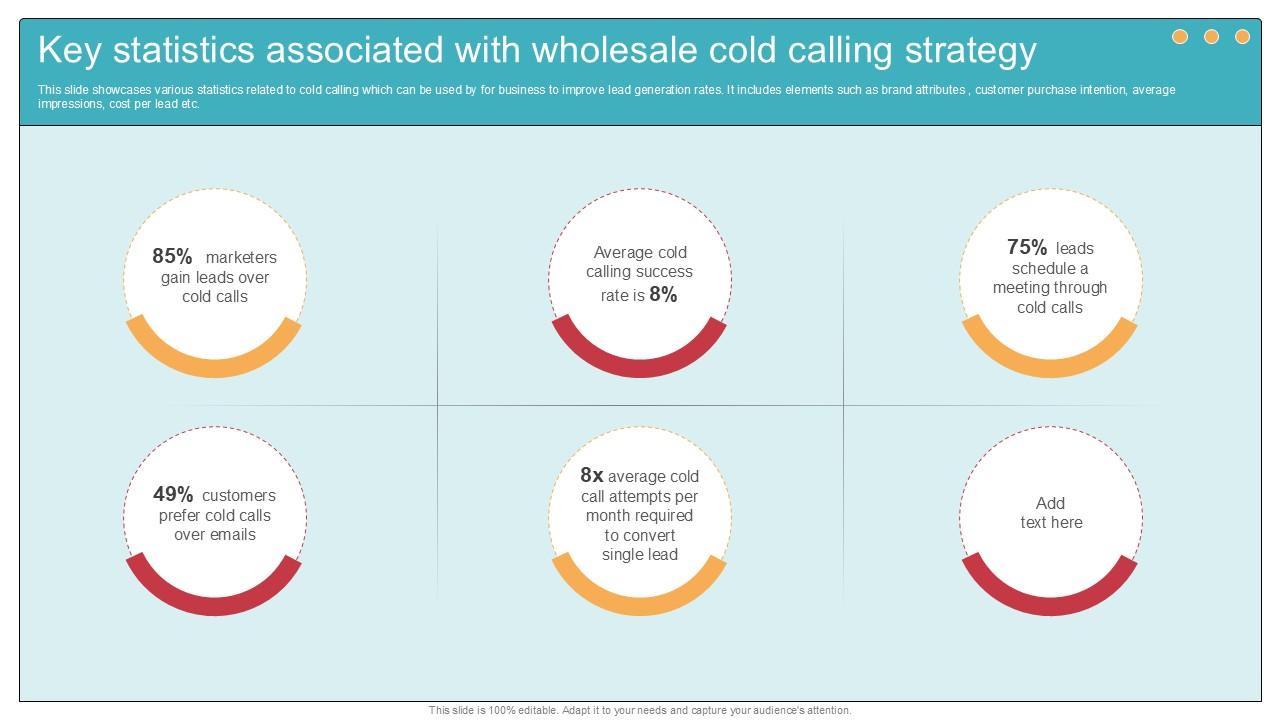 Key statistics associated with wholesale cold calling strategy

This slide showcases various statistics related to cold calling which can be used by for business to improve lead generation rates. It includes elements such as brand attributes , customer purchase intention, average impressions, cost per lead etc.

85% marketers gain leads over cold calls

Average cold calling success rate is 8%

75% leads schedule a meeting through cold calls

49% customers prefer cold calls over emails

8x average cold call attempts per month required to convert single lead

Add text here

This slide is 100% editable. Adapt it to your needs and capture your audience's attention.